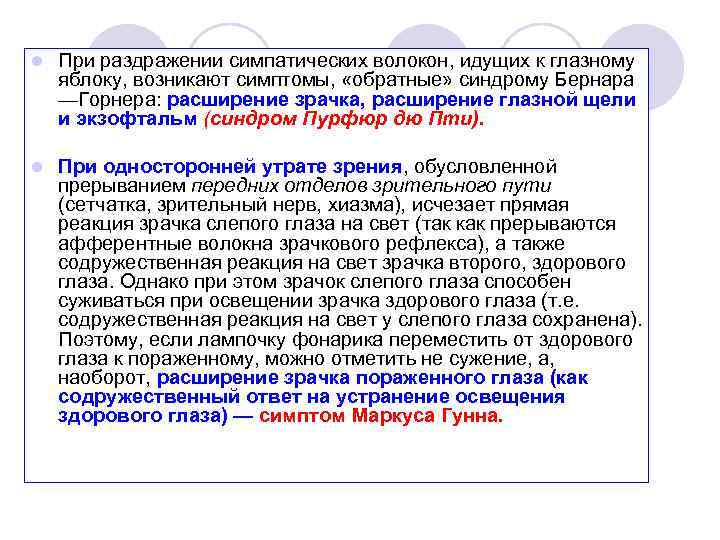 При раздражении симпатических волокон, идущих к глазному яблоку, возникают симптомы, «обратные» синдрому Бернара —Горнера: расширение зрачка, расширение глазной щели и экзофтальм (синдром Пурфюр дю Пти).

При односторонней утрате зрения, обусловленной прерыванием передних отделов зрительного пути (сетчатка, зрительный нерв, хиазма), исчезает прямая реакция зрачка слепого глаза на свет (так как прерываются афферентные волокна зрачкового рефлекса), а также содружественная реакция на свет зрачка второго, здорового глаза. Однако при этом зрачок слепого глаза способен суживаться при освещении зрачка здорового глаза (т.е. содружественная реакция на свет у слепого глаза сохранена). Поэтому, если лампочку фонарика переместить от здорового глаза к пораженному, можно отметить не сужение, а, наоборот, расширение зрачка пораженного глаза (как содружественный ответ на устранение освещения здорового глаза) — симптом Маркуса Гунна.